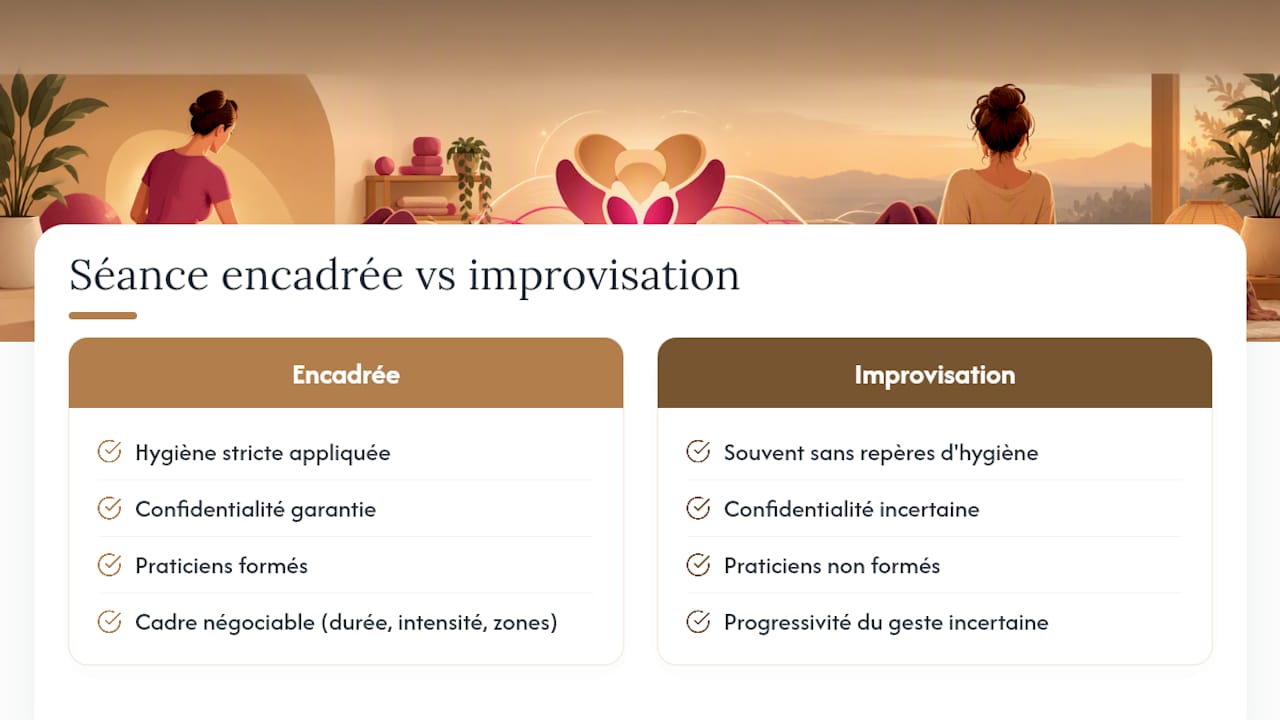 Séance encadrée vs improvisation

Encadrée

Hygiène stricte appliquée

Confidentialité garantie

Praticiens formés

Cadre négociable (durée, intensité, zones)

Improvisation

Souvent sans repères d'hygiène

Confidentialité incertaine

Praticiens non formés

Progressivité du geste incertaine